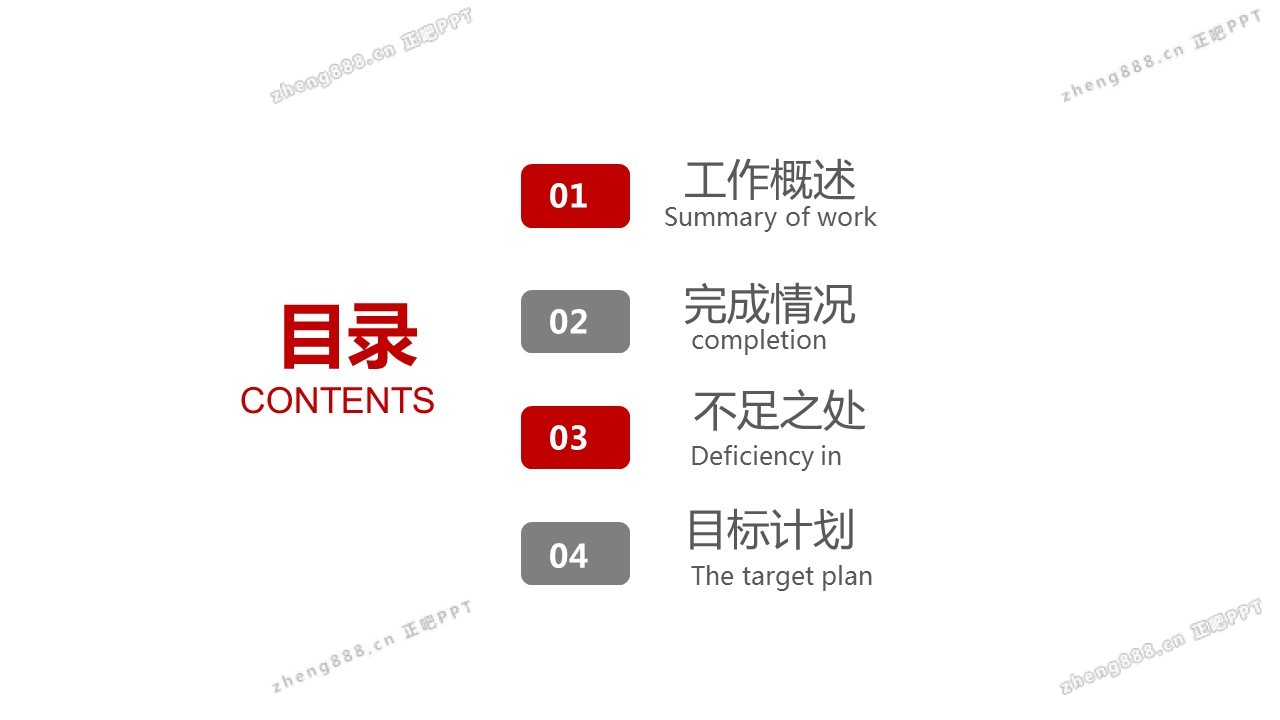 zheng888.cn 正吧PPT

zheng888.cn 正吧PPT

目录
CONTENTS

01
工作概述
Summary of work

02
完成情况
completion

03
不足之处
Deficiency in

04
目标计划
The target plan

zheng888.cn 正吧PPT

zheng888.cn 正吧PPT